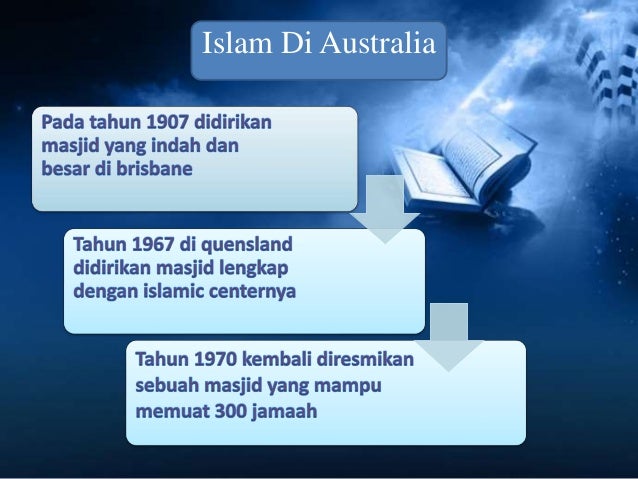 Islam Di Australia

Pada tahun 1907 didirikan masjid yang indah dan besar di brisbane

Tahun 1967 di quensland didirikan masjid lengkap dengan islamic centernya

Tahun 1970 kembali diresmikan sebuah masjid yang mampu memuat 300 jamaah